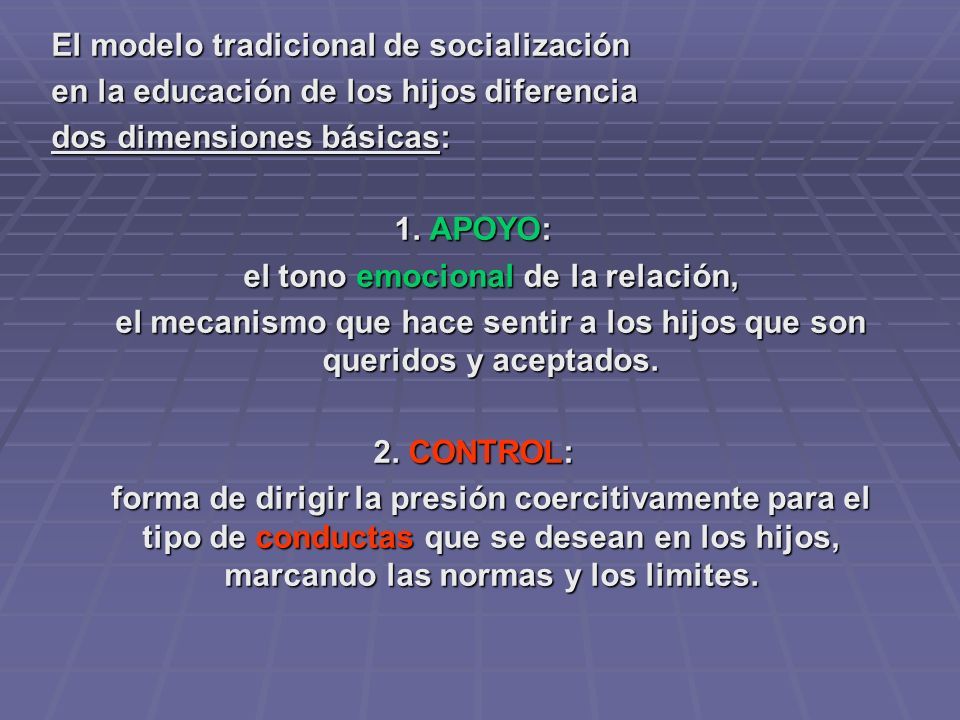 El modelo tradicional de socialización en la educación de los hijos diferencia dos dimensiones básicas:

1. APOYO:

el tono emocional de la relación,

el mecanismo que hace sentir a los hijos que son queridos y aceptados.

2. CONTROL:

forma de dirigir la presión coercitivamente para el tipo de conductas que se desean en los hijos, marcando las normas y los limites.